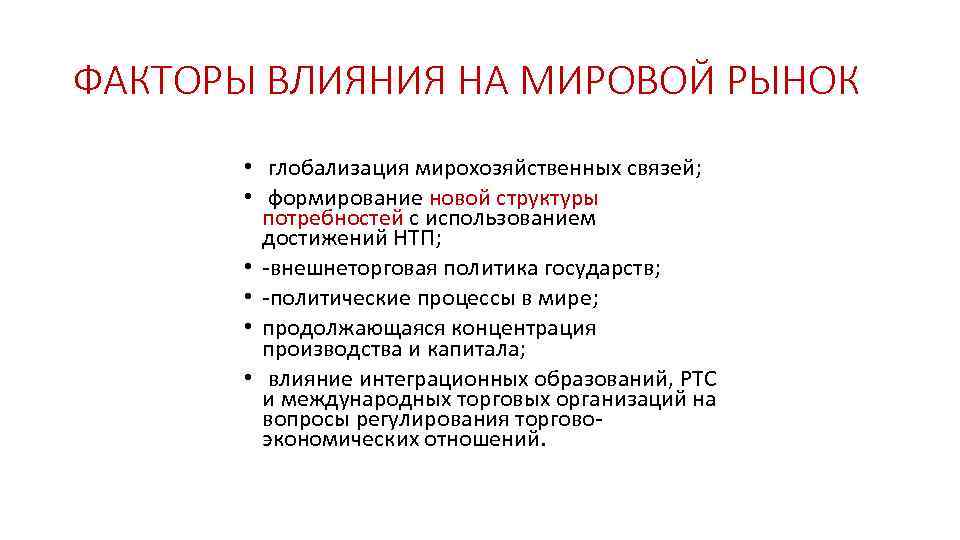 ФАКТОРЫ ВЛИЯНИЯ НА МИРОВОЙ РЫНОК

• глобализация мирохозяйственных связей;
• формирование новой структуры потребностей с использованием достижений НТП;
• -внешнеторговая политика государств;
• -политические процессы в мире;
• продолжающаяся концентрация производства и капитала;
• влияние интеграционных образований, РТС и международных торговых организаций на вопросы регулирования торгово-экономических отношений.